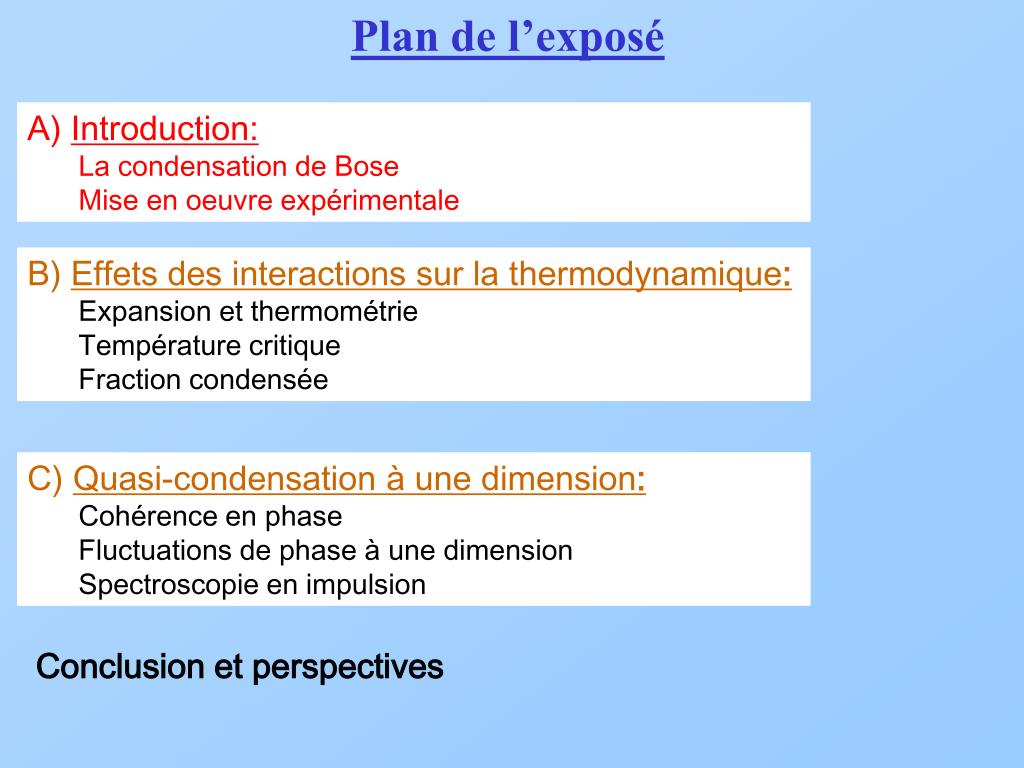 Plan de l’exposé

A) Introduction:
La condensation de Bose
Mise en oeuvre expérimentale

B) Effets des interactions sur la thermodynamique:
Expansion et thermométrie
Température critique
Fraction condensée

C) Quasi-condensation à une dimension:
Cohérence en phase
Fluctuations de phase à une dimension
Spectroscopie en impulsion

Conclusion et perspectives